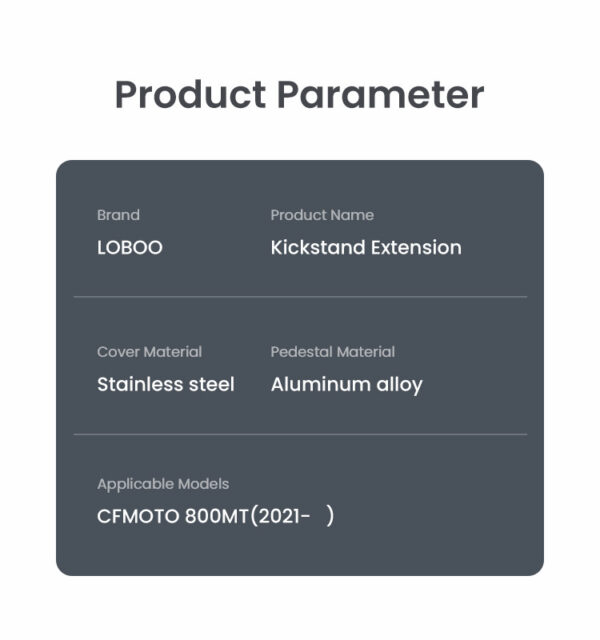 Product Parameter

Brand
LOBOO

Product Name
Kickstand Extension

Cover Material
Stainless steel

Pedestal Material
Aluminum alloy

Applicable Models
CFMOTO 800MT(2021- )